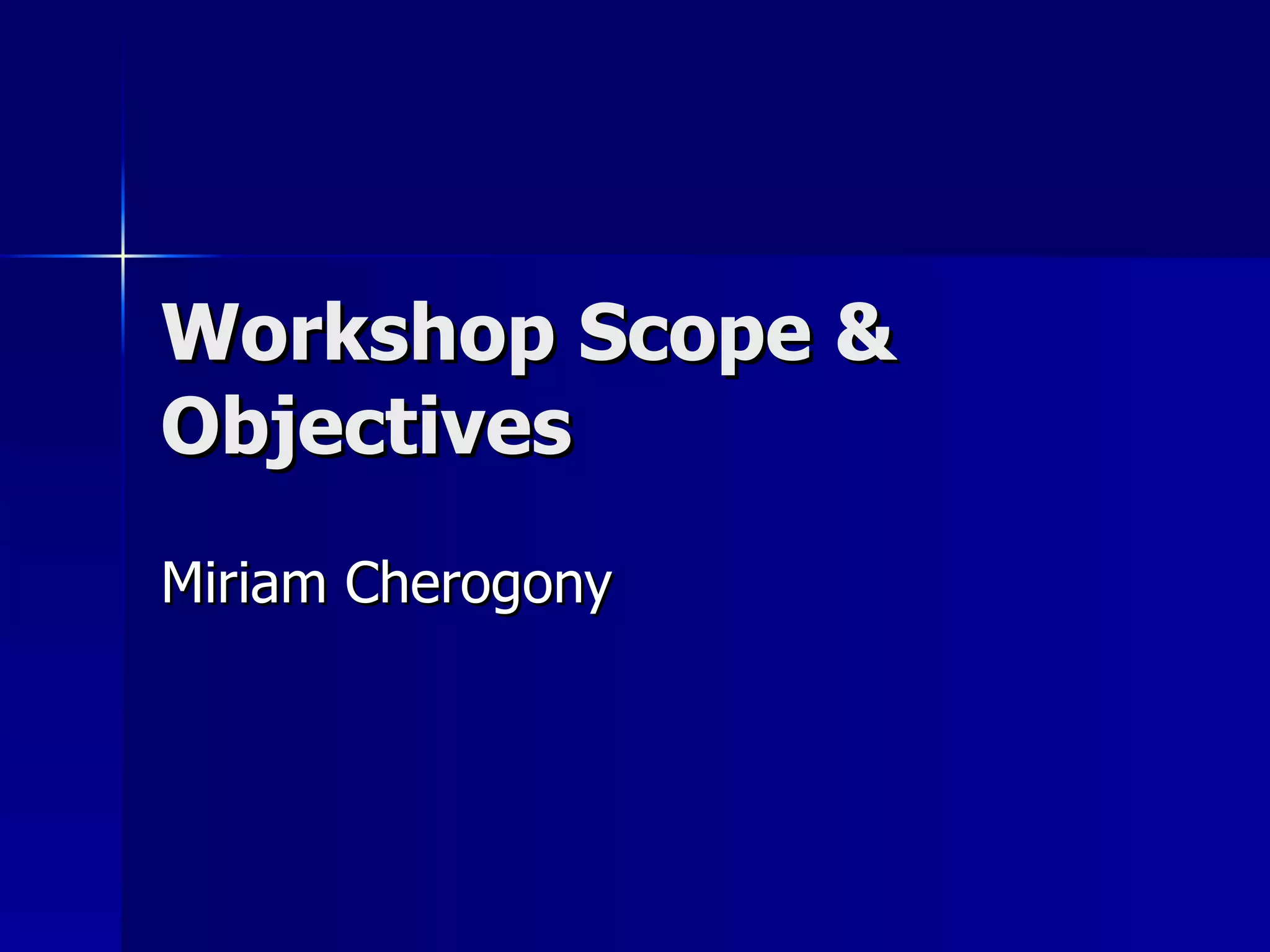 Workshop Scope & Objectives

Miriam Cherogony